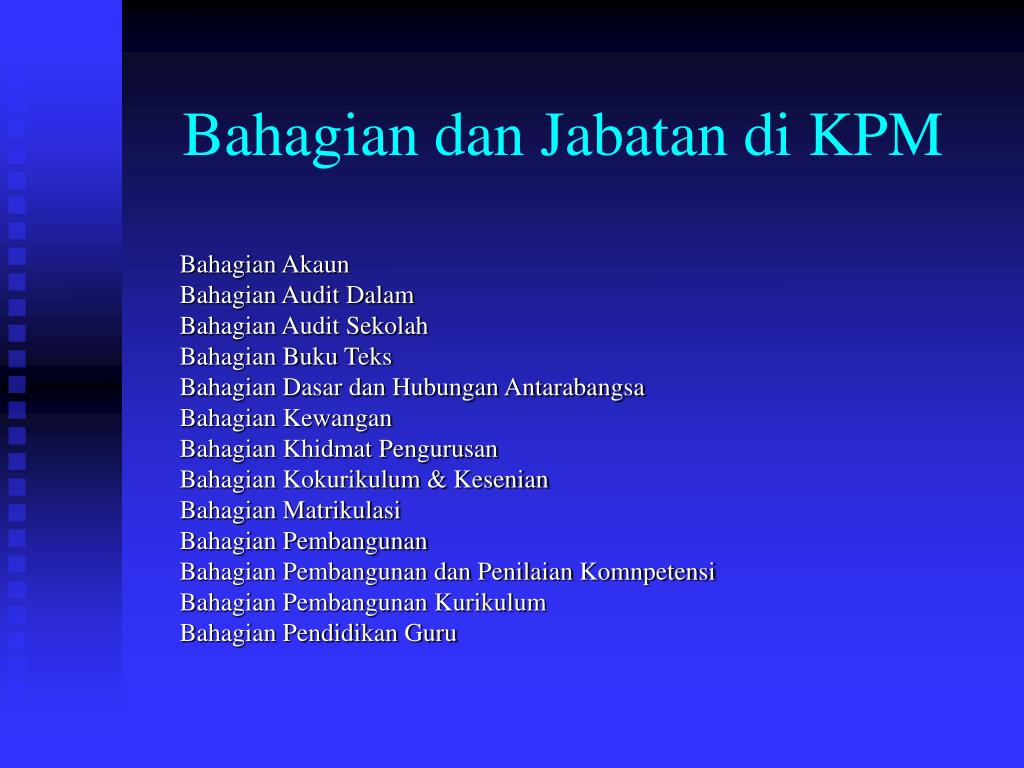 Bahagian dan Jabatan di KPM

Bahagian Akaun
Bahagian Audit Dalam
Bahagian Audit Sekolah
Bahagian Buku Teks
Bahagian Dasar dan Hubungan Antarabangsa
Bahagian Kewangan
Bahagian Khidmat Pengurusan
Bahagian Kokurikulum & Kesenian
Bahagian Matrikulasi
Bahagian Pembangunan
Bahagian Pembangunan dan Penilaian Komnpetensi
Bahagian Pembangunan Kurikulum
Bahagian Pendidikan Guru